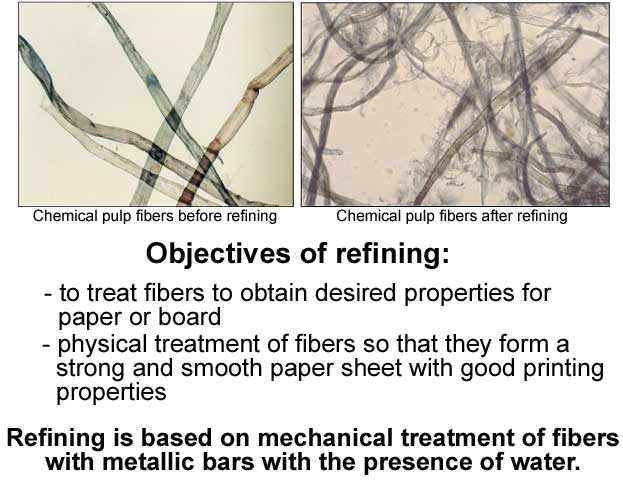 Chemical pulp fibers before refining

Chemical pulp fibers after refining

Objectives of refining:

- to treat fibers to obtain desired properties for paper or board
- physical treatment of fibers so that they form a strong and smooth paper sheet with good printing properties

Refining is based on mechanical treatment of fibers with metallic bars with the presence of water.